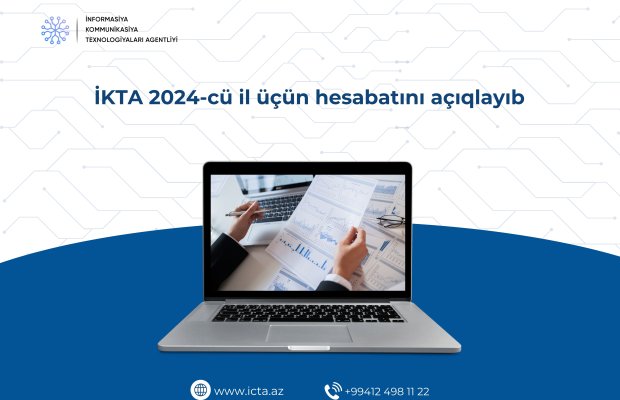 İNFORMASİYA
KOMMUNİKASİYA
TEXNOLOGİYALARI AGENTLİYİ

İKTA 2024-cü il üçün hesabatını açıqlayıb

www.icta.az
+99412 498 11 22